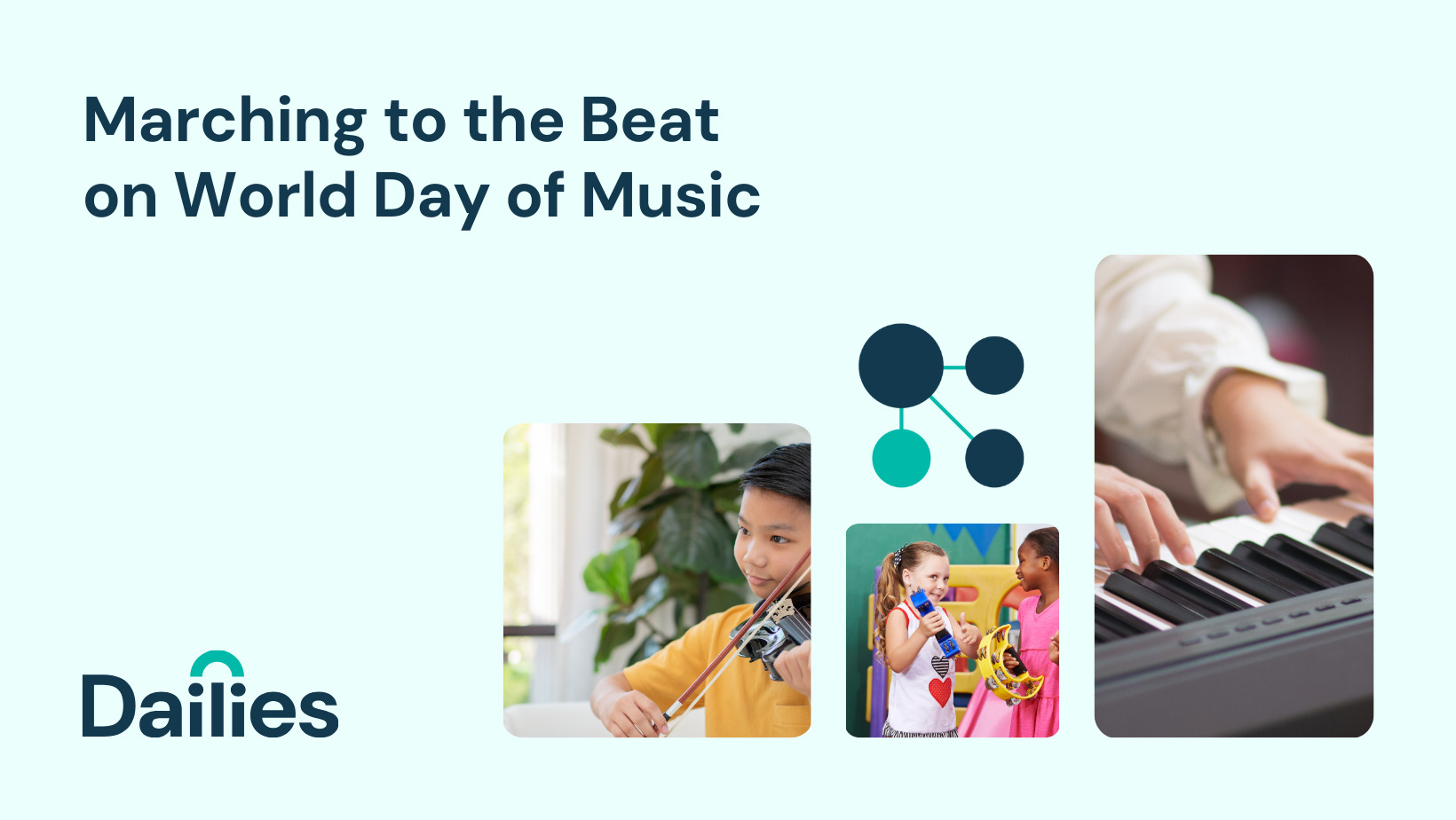 Marching to the Beat on World Day of Music

Dailies